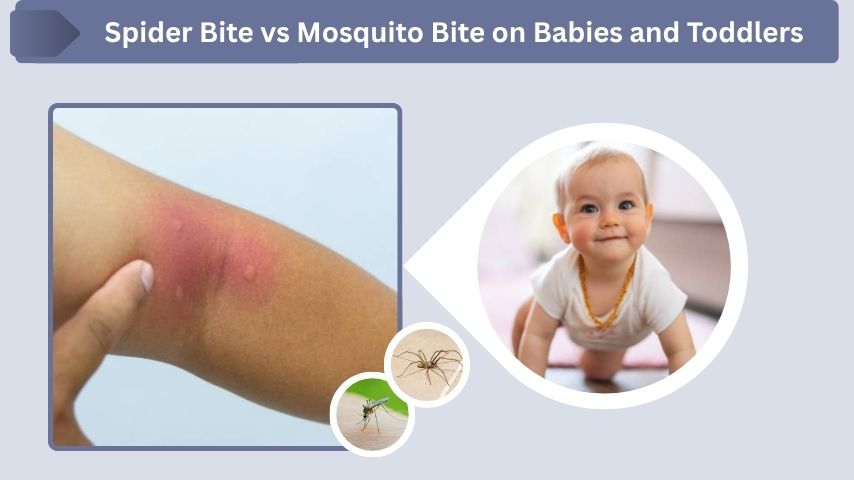 Spider Bite vs Mosquito Bite on Babies and Toddlers